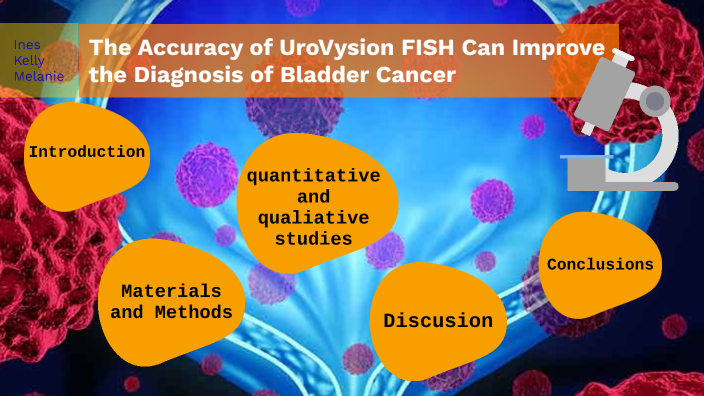 Ines
Kelly
Melanie

The Accuracy of UroVysion FISH Can Improve the Diagnosis of Bladder Cancer

Introduction

quantitative and qualiative studies

Materials and Methods

Discusion

Conclusions